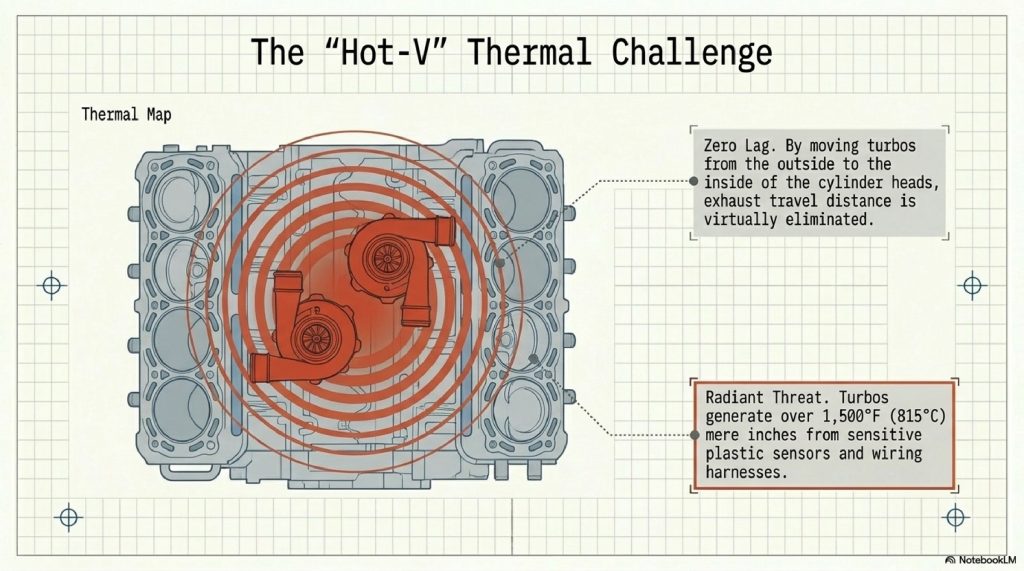 The "Hot-V" Thermal Challenge

Thermal Map

Zero Lag. By moving turbos from the outside to the inside of the cylinder heads, exhaust travel distance is virtually eliminated.

Radiant Threat. Turbos generate over 1,500°F (815°C) mere inches from sensitive plastic sensors and wiring harnesses.

NotebookLM